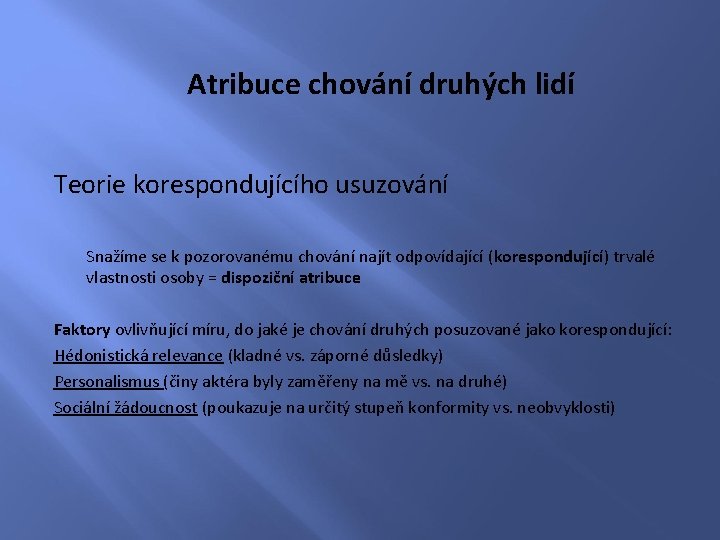 Atribuce chování druhých lidí

Teorie korespondujícího usuzování

Snažíme se k pozorovanému chování najít odpovídající (korespondující) trvalé vlastnosti osoby = dispoziční atribuce

Faktory ovlivňující míru, do jaké je chování druhých posuzované jako korespondující:

Hédonistická relevance (kladné vs. záporné důsledky)

Personalismus (činy aktéra byly zaměřeny na mě vs. na druhé)

Sociální žádoucnost (poukazuje na určitý stupeň konformity vs. neobvyklosti)